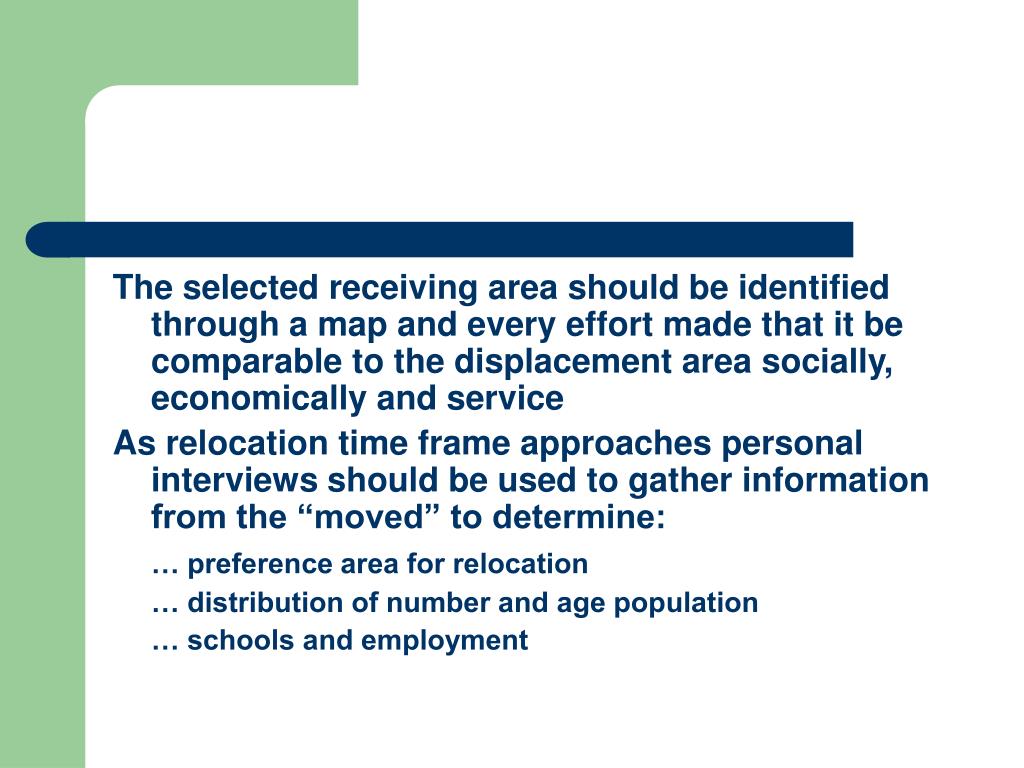 The selected receiving area should be identified through a map and every effort made that it be comparable to the displacement area socially, economically and service

As relocation time frame approaches personal interviews should be used to gather information from the “moved” to determine:

… preference area for relocation

… distribution of number and age population

… schools and employment